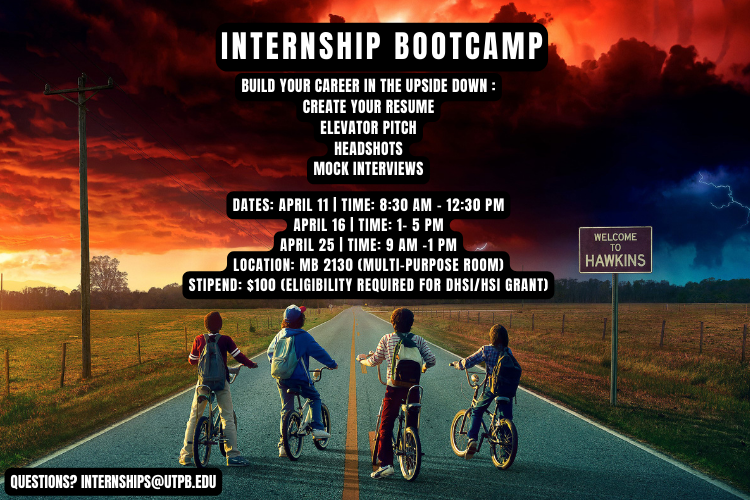 INTERNSHIP BOOTCAMP

BUILD YOUR CAREER IN THE UPSIDE DOWN :
CREATE YOUR RESUME
ELEVATOR PITCH
HEADSHOTS
MOCK INTERVIEWS

DATES: APRIL 11 | TIME: 8:30 AM - 12:30 PM
APRIL 16 | TIME: 1- 5 PM
APRIL 25 | TIME: 9 AM -1 PM
LOCATION: MB 2130 (MULTI-PURPOSE ROOM)
STIPEND: $100 (ELIGIBILITY REQUIRED FOR DHSI/HSI GRANT)

WELCOME TO HAWKINS

QUESTIONS? INTERNSHIPS@UTPB.EDU